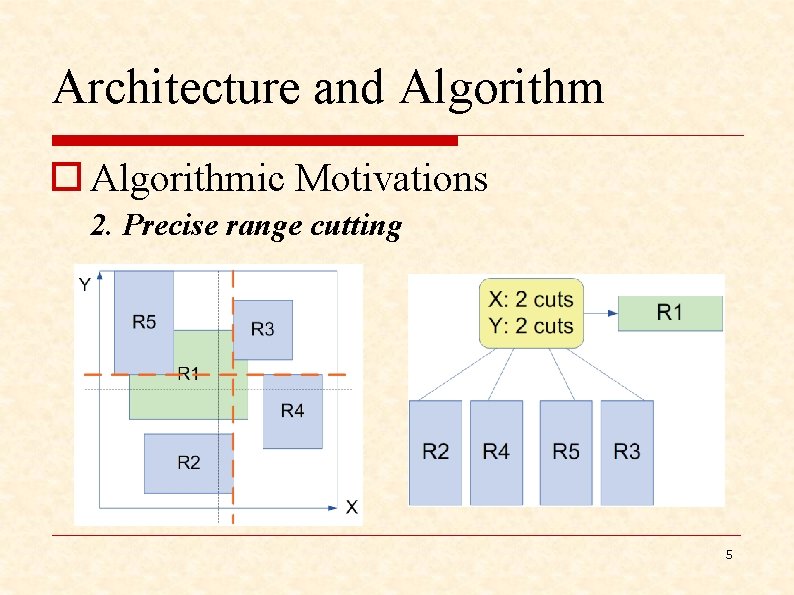 Architecture and Algorithm

Algorithmic Motivations

2. Precise range cutting

Y
R5
R3
R1
R4
R2
X

X: 2 cuts
Y: 2 cuts
R1
R2
R4
R5
R3

5